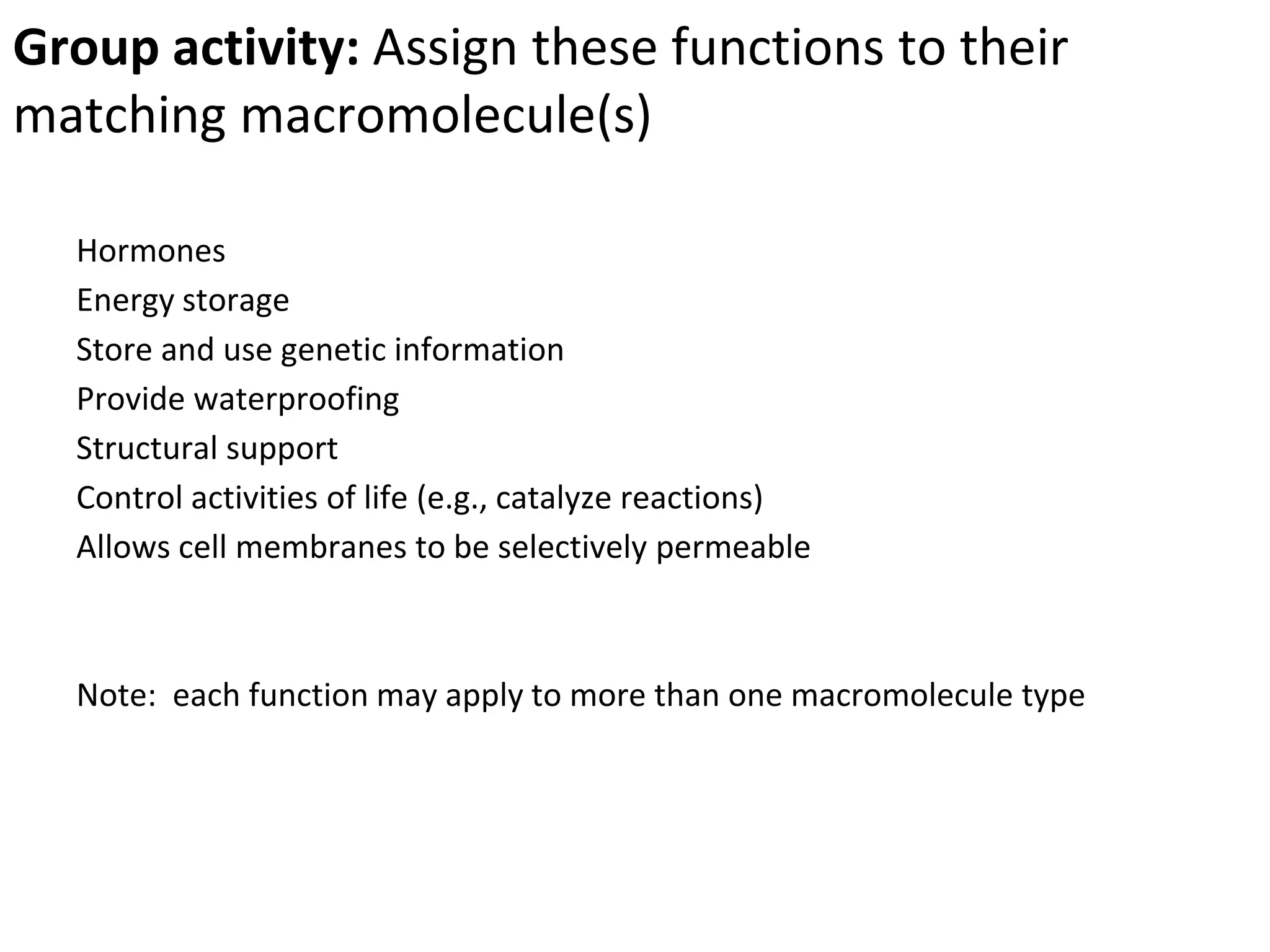 Group activity: Assign these functions to their matching macromolecule(s)

Hormones
Energy storage
Store and use genetic information
Provide waterproofing
Structural support
Control activities of life (e.g., catalyze reactions)
Allows cell membranes to be selectively permeable

Note: each function may apply to more than one macromolecule type